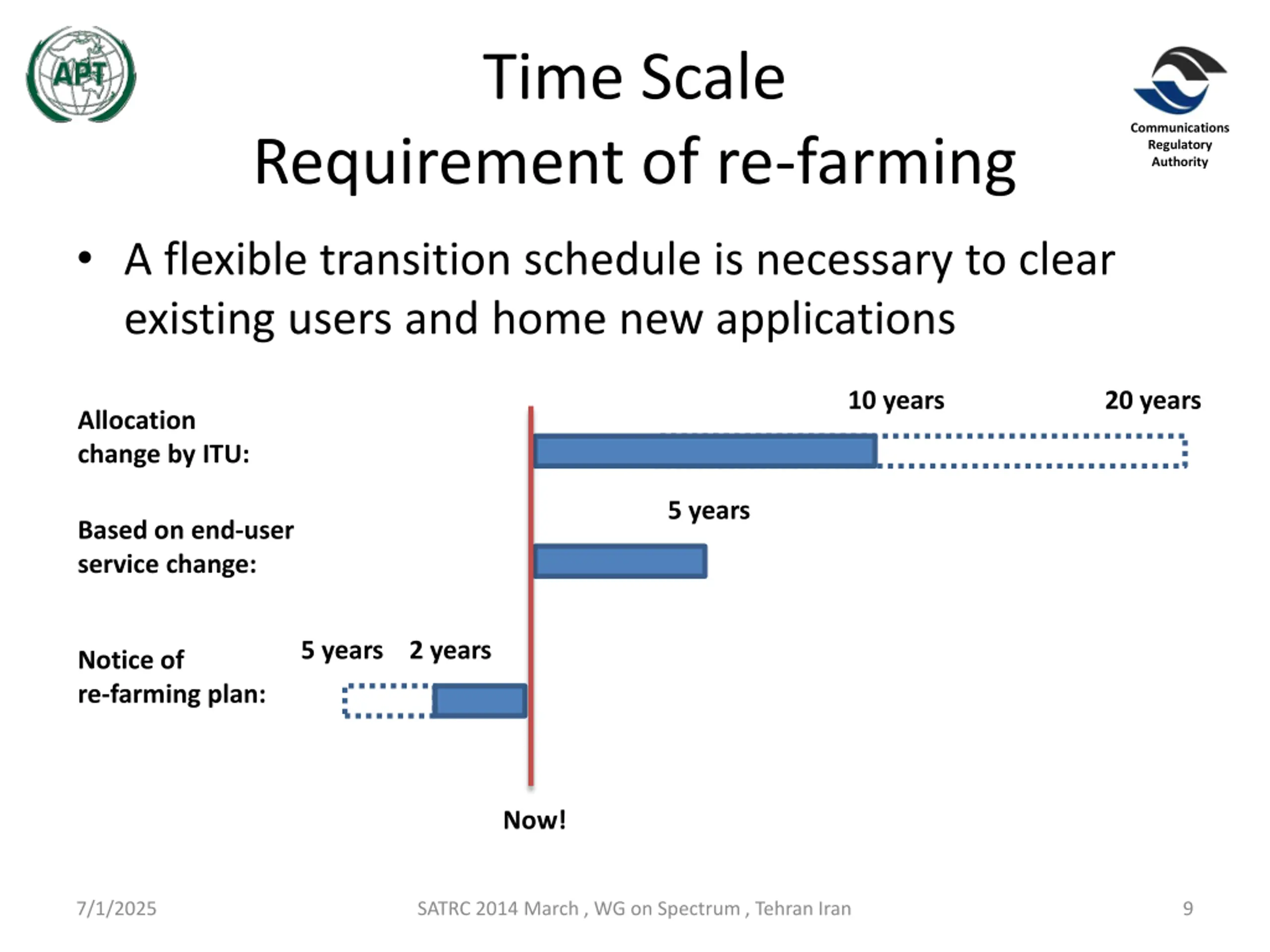 APT

Time Scale
Requirement of re-farming

Communications Regulatory Authority

• A flexible transition schedule is necessary to clear existing users and home new applications

Allocation change by ITU:

10 years

20 years

Based on end-user service change:

5 years

Notice of re-farming plan:

5 years

2 years

Now!

7/1/2025

SATRC 2014 March , WG on Spectrum , Tehran Iran

9